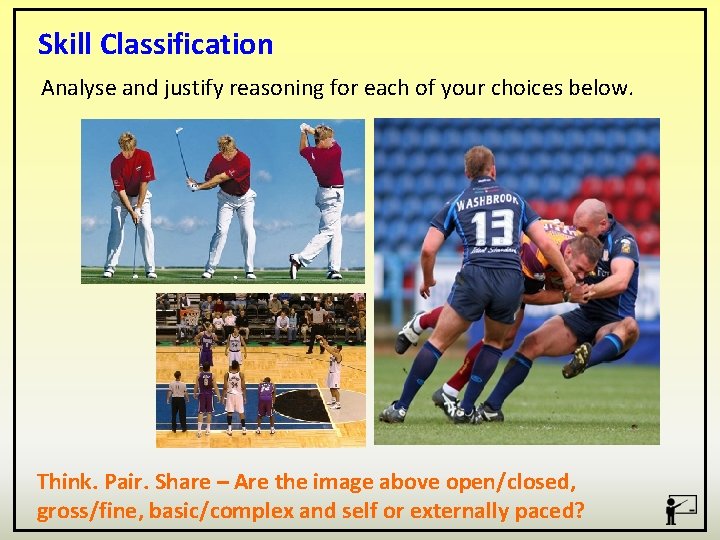 Skill Classification

Analyse and justify reasoning for each of your choices below.

WASHBROOK
13

Think. Pair. Share – Are the image above open/closed, gross/fine, basic/complex and self or externally paced?